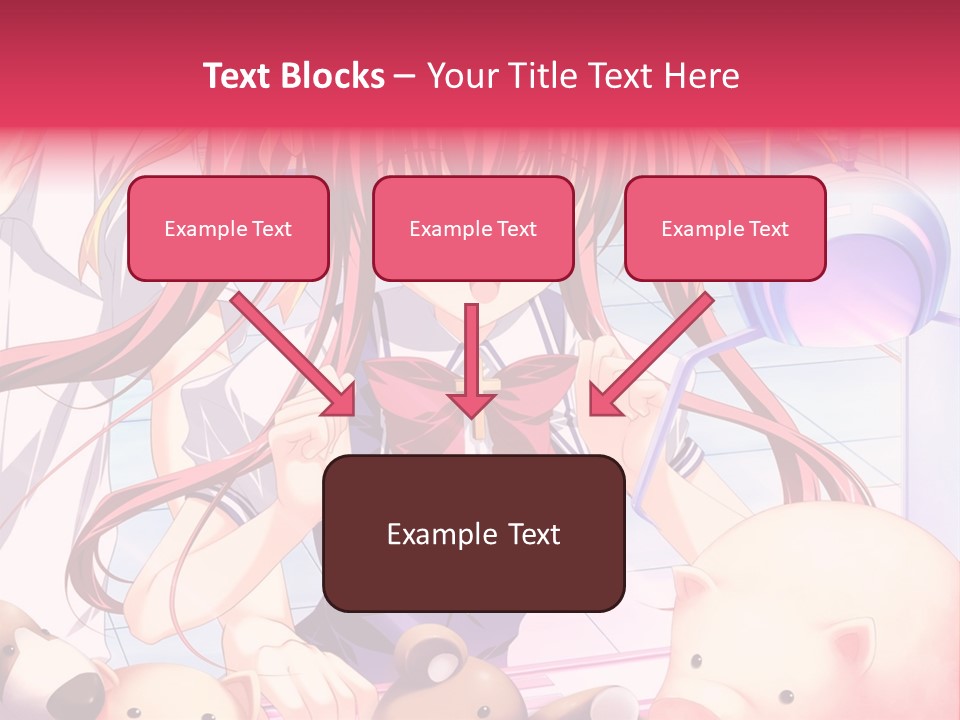 Text Blocks – Your Title Text Here

Example Text

Example Text

Example Text

Example Text